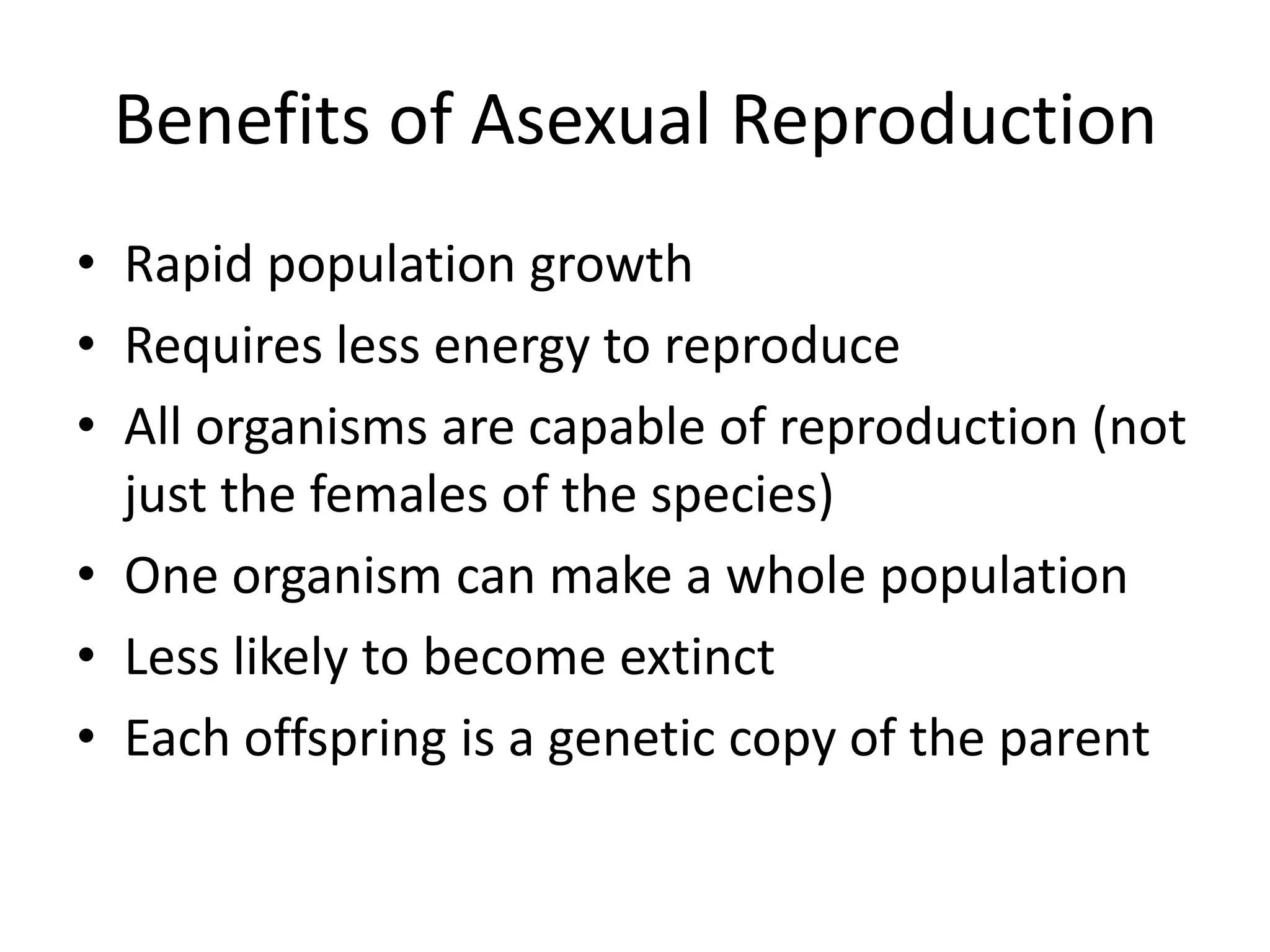 Benefits of Asexual Reproduction

• Rapid population growth
• Requires less energy to reproduce
• All organisms are capable of reproduction (not just the females of the species)
• One organism can make a whole population
• Less likely to become extinct
• Each offspring is a genetic copy of the parent